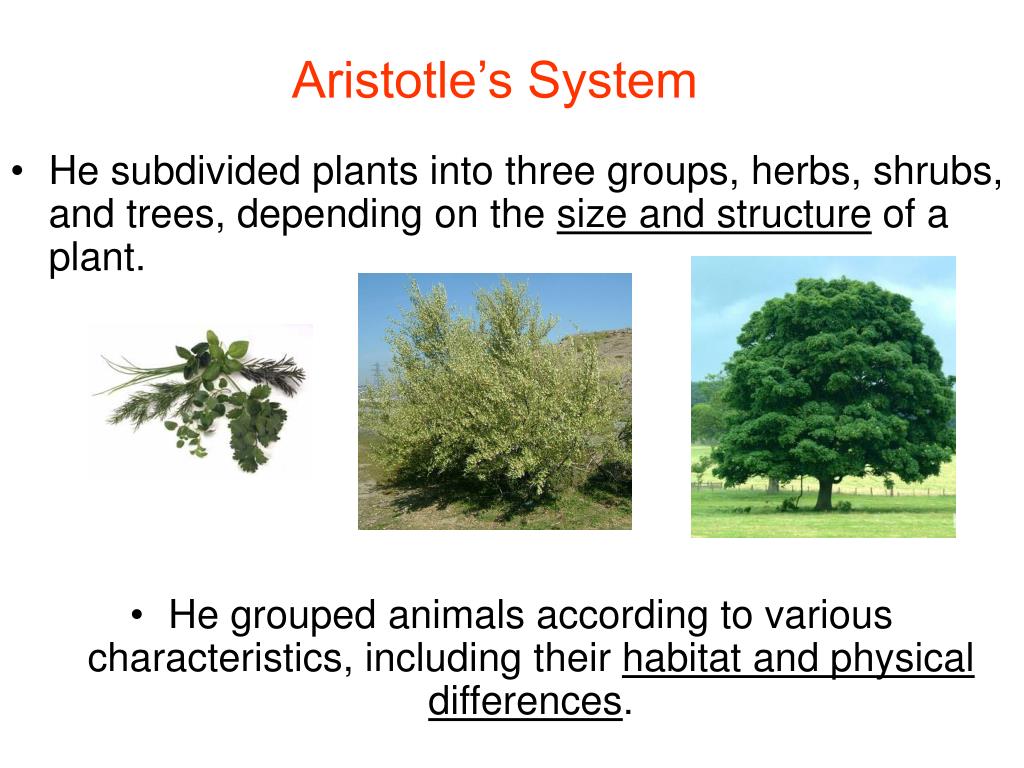 Aristotle’s System

• He subdivided plants into three groups, herbs, shrubs, and trees, depending on the size and structure of a plant.

• He grouped animals according to various characteristics, including their habitat and physical differences.